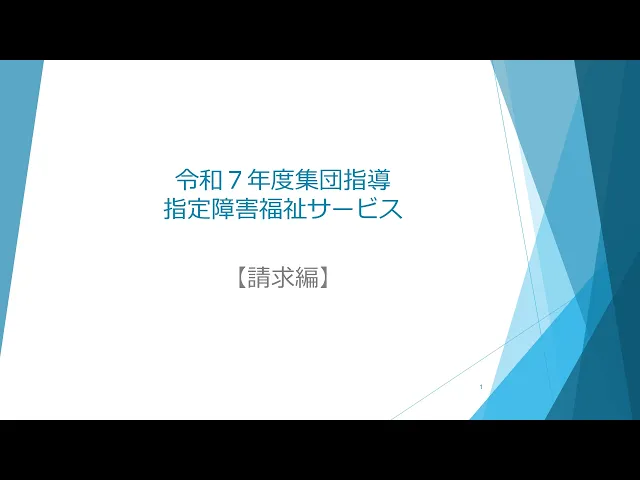 令和７年度集団指導
指定障害福祉サービス

【請求編】

1